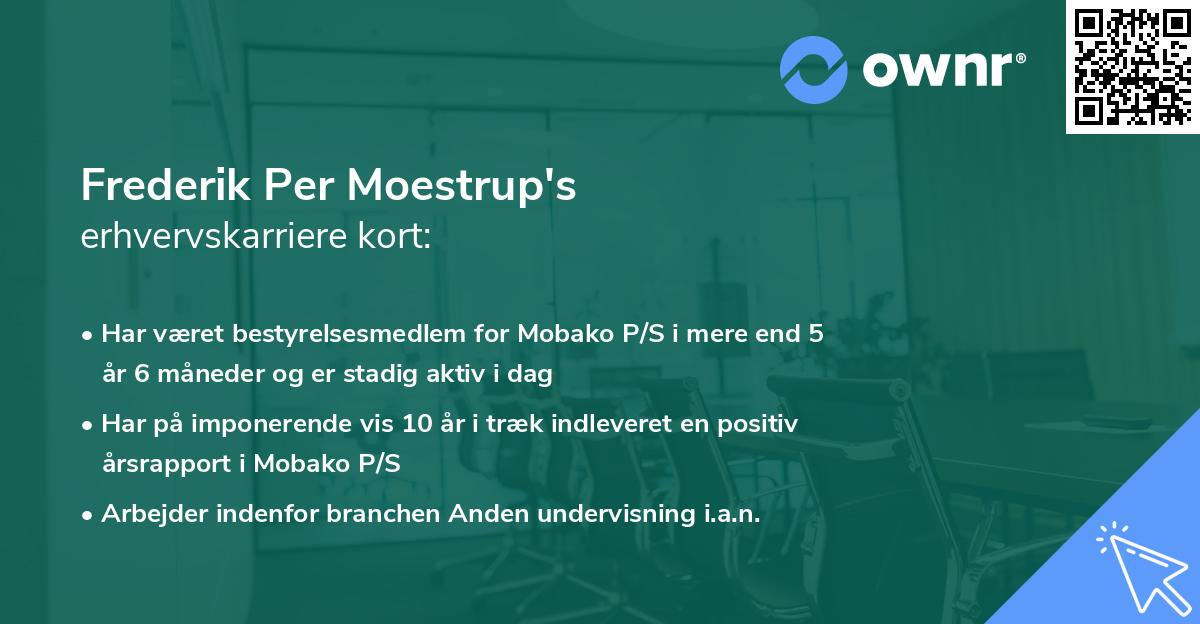 ownr®

Frederik Per Moestrup's
erhvervskarriere kort:

• Har været bestyrelsesmedlem for Mobako P/S i mere end 5 år 6 måneder og er stadig aktiv i dag

• Har på imponerende vis 10 år i træk indleveret en positiv årsrapport i Mobako P/S

• Arbejder indenfor branchen Anden undervisning i.a.n.